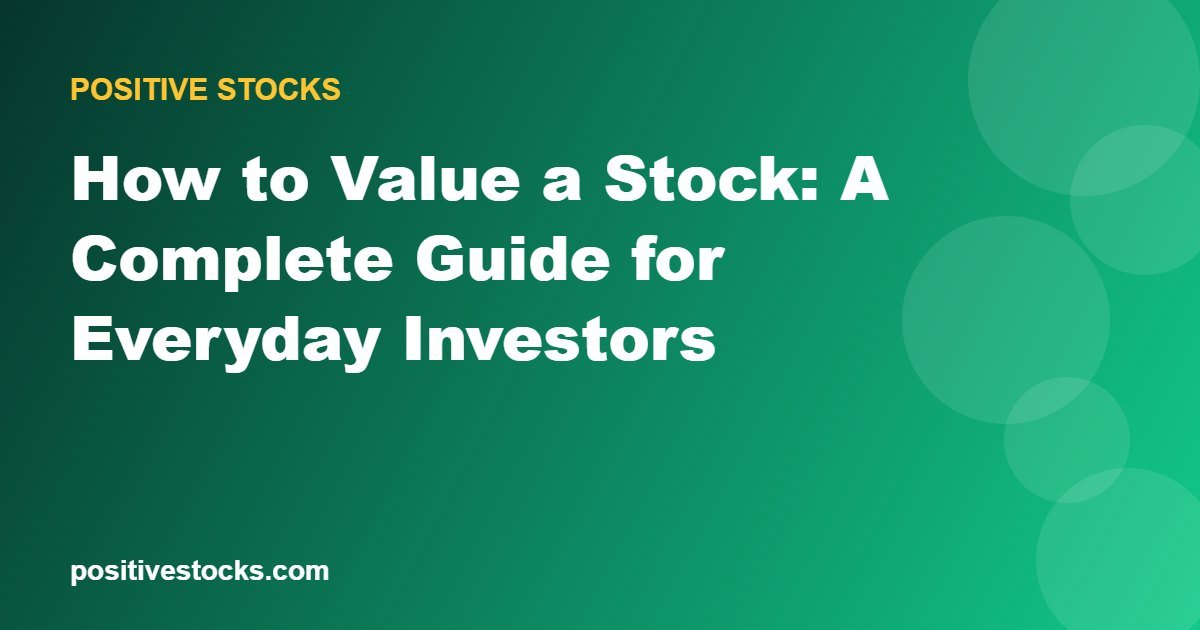 POSITIVE STOCKS

How to Value a Stock: A Complete Guide for Everyday Investors

positivestocks.com